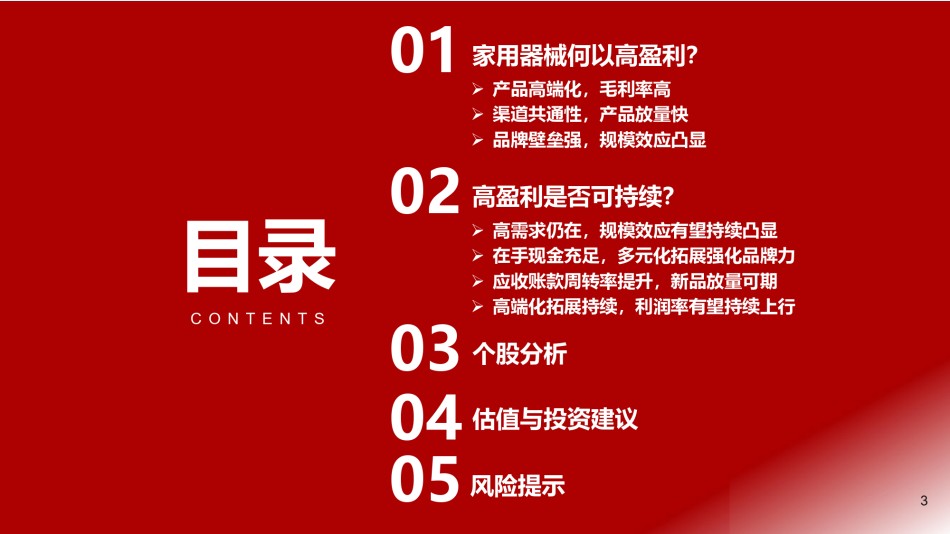 目录

CONTENTS

01 家用器械何以高盈利?

➢ 产品高端化，毛利率高
➢ 渠道共通性，产品放量快
➢ 品牌壁垒强，规模效应凸显

02 高盈利是否可持续?

➢ 高需求仍在，规模效应有望持续凸显
➢ 在手现金充足，多元化拓展强化品牌力
➢ 应收账款周转率提升，新品放量可期
➢ 高端化拓展持续，利润率有望持续上行

03 个股分析

04 估值与投资建议

05 风险提示

3